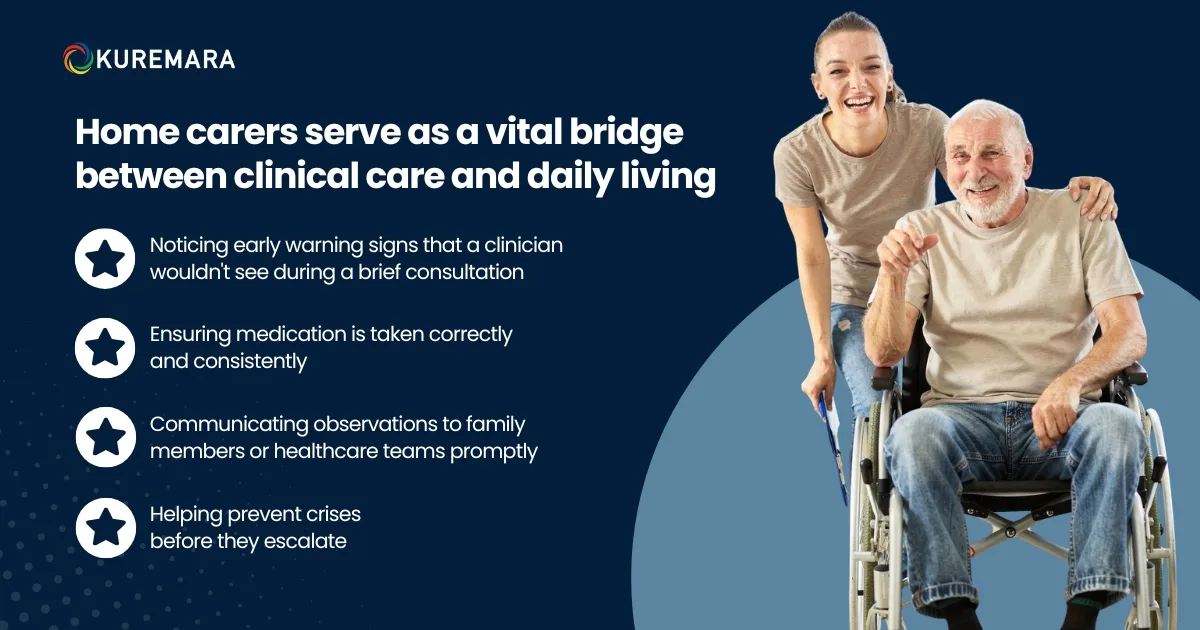 KUREMARA

Home carers serve as a vital bridge between clinical care and daily living

Noticing early warning signs that a clinician wouldn't see during a brief consultation

Ensuring medication is taken correctly and consistently

Communicating observations to family members or healthcare teams promptly

Helping prevent crises before they escalate